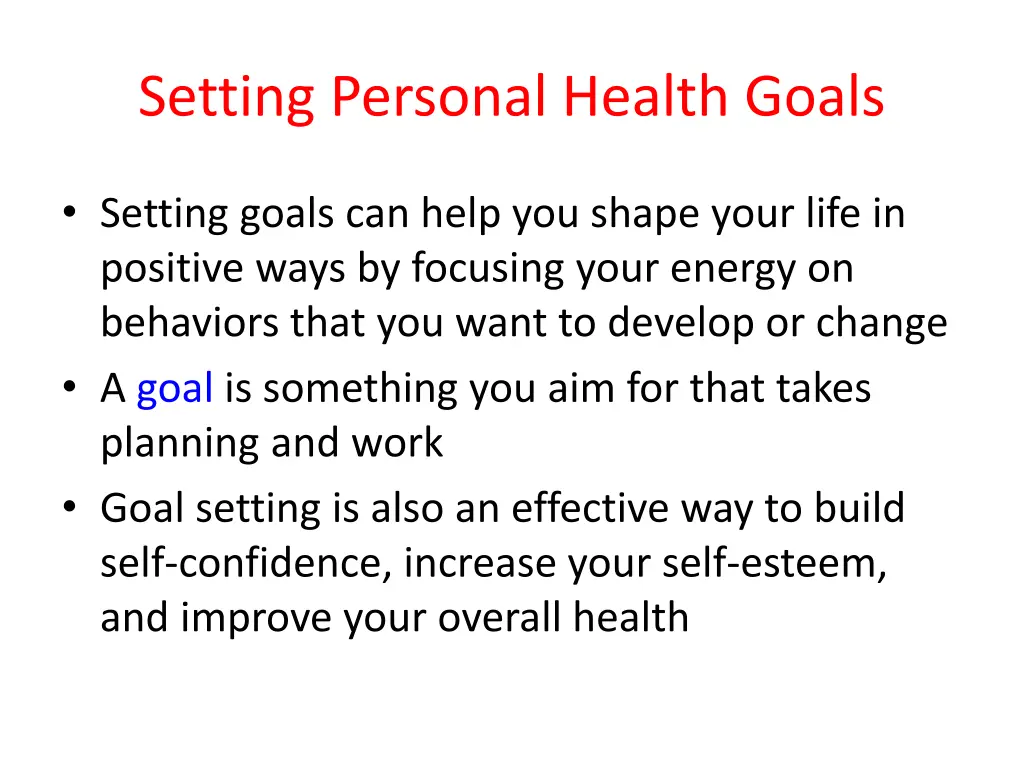 Setting Personal Health Goals

• Setting goals can help you shape your life in positive ways by focusing your energy on behaviors that you want to develop or change
• A goal is something you aim for that takes planning and work
• Goal setting is also an effective way to build self-confidence, increase your self-esteem, and improve your overall health